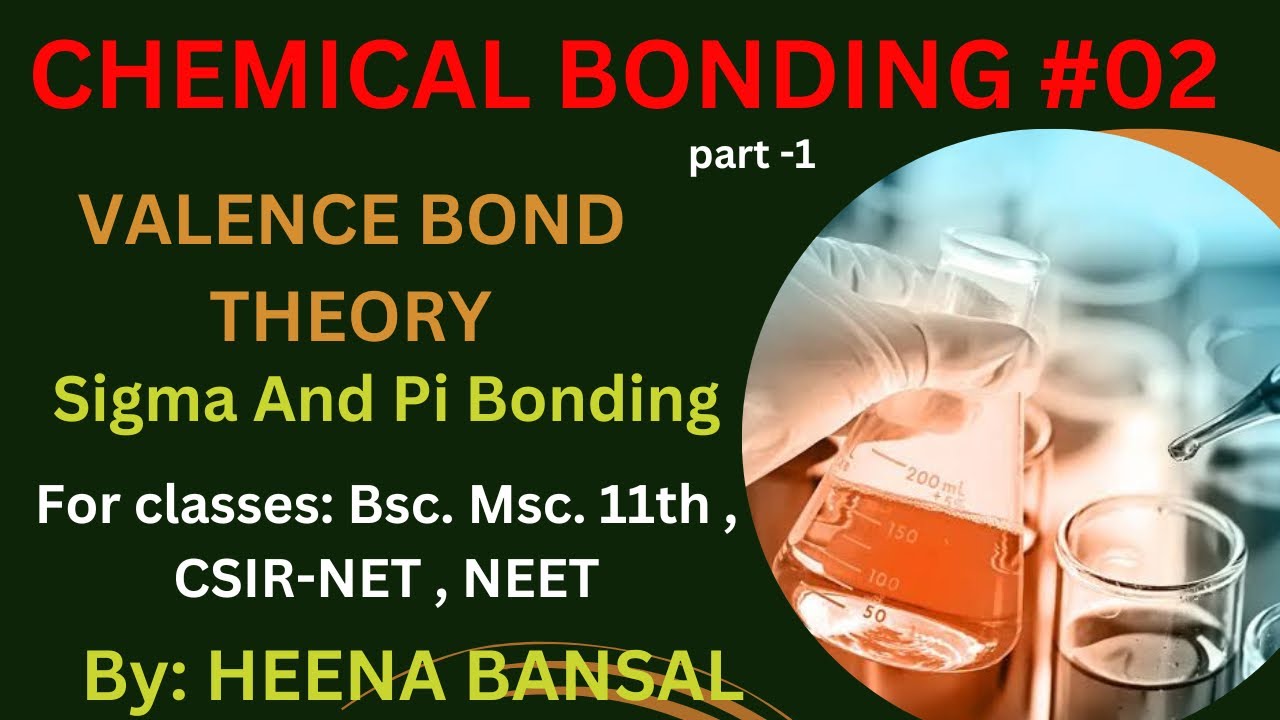 CHEMICAL BONDING #02

part -1

VALENCE BOND THEORY

Sigma And Pi Bonding

For classes: Bsc. Msc. 11th , CSIR-NET , NEET

By: HEENA BANSAL

200 mL
150
100
50